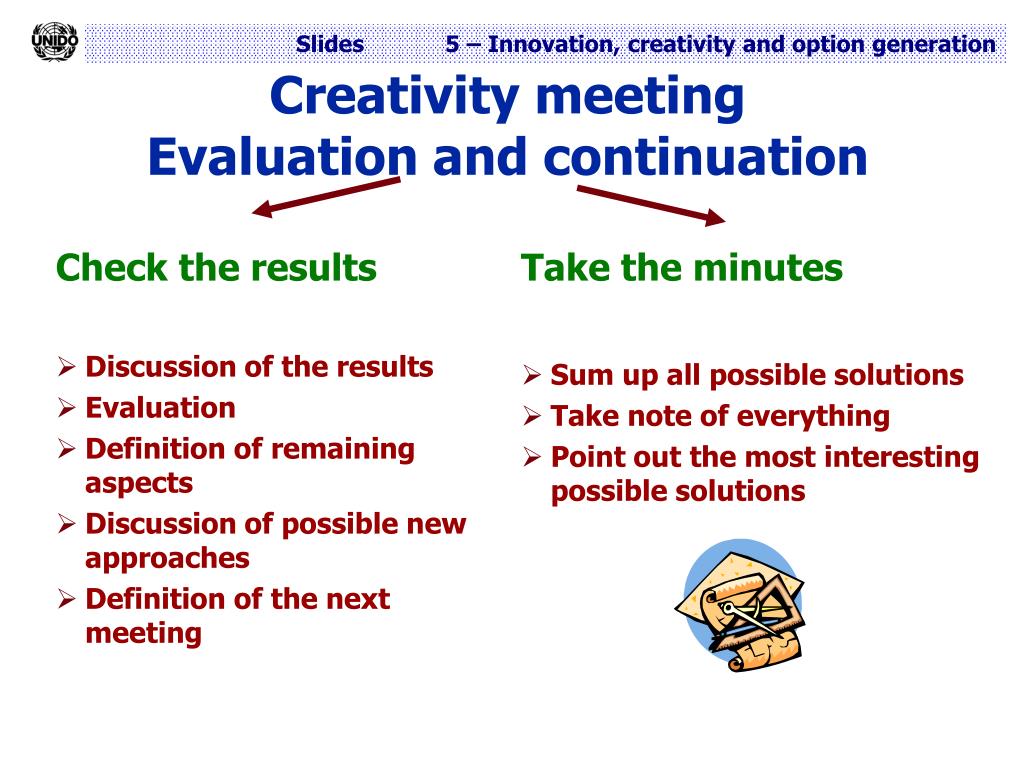 UNIDO

Slides 5 – Innovation, creativity and option generation

Creativity meeting
Evaluation and continuation

Check the results

➢ Discussion of the results
➢ Evaluation
➢ Definition of remaining aspects
➢ Discussion of possible new approaches
➢ Definition of the next meeting

Take the minutes

➢ Sum up all possible solutions
➢ Take note of everything
➢ Point out the most interesting possible solutions